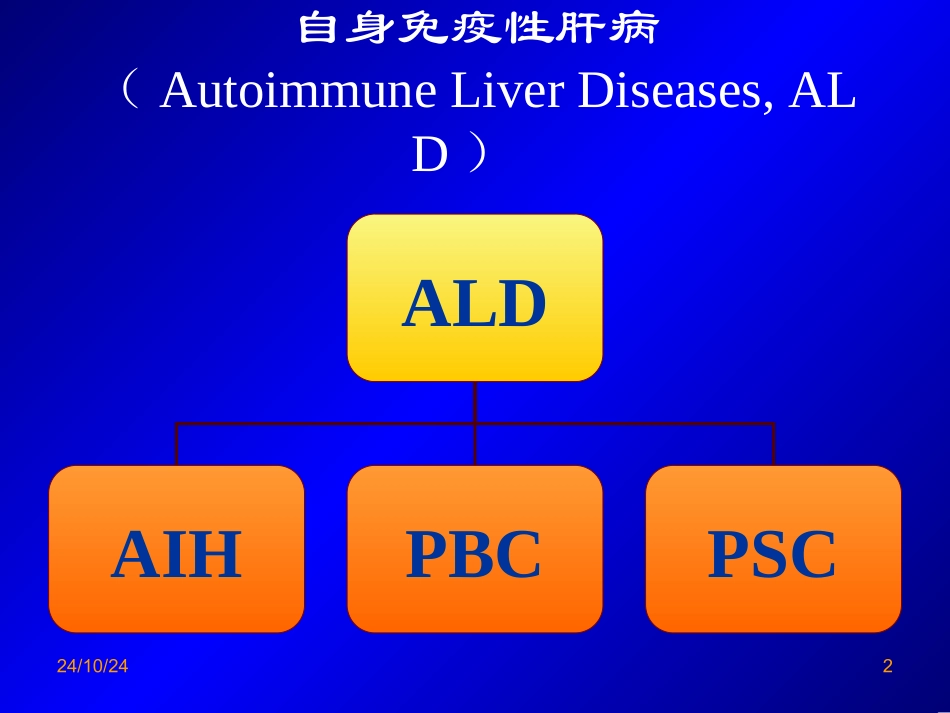 自身免疫性肝病

（ Autoimmune Liver Diseases, ALD ）

ALD

AIH

PBC

PSC

24/10/24

2